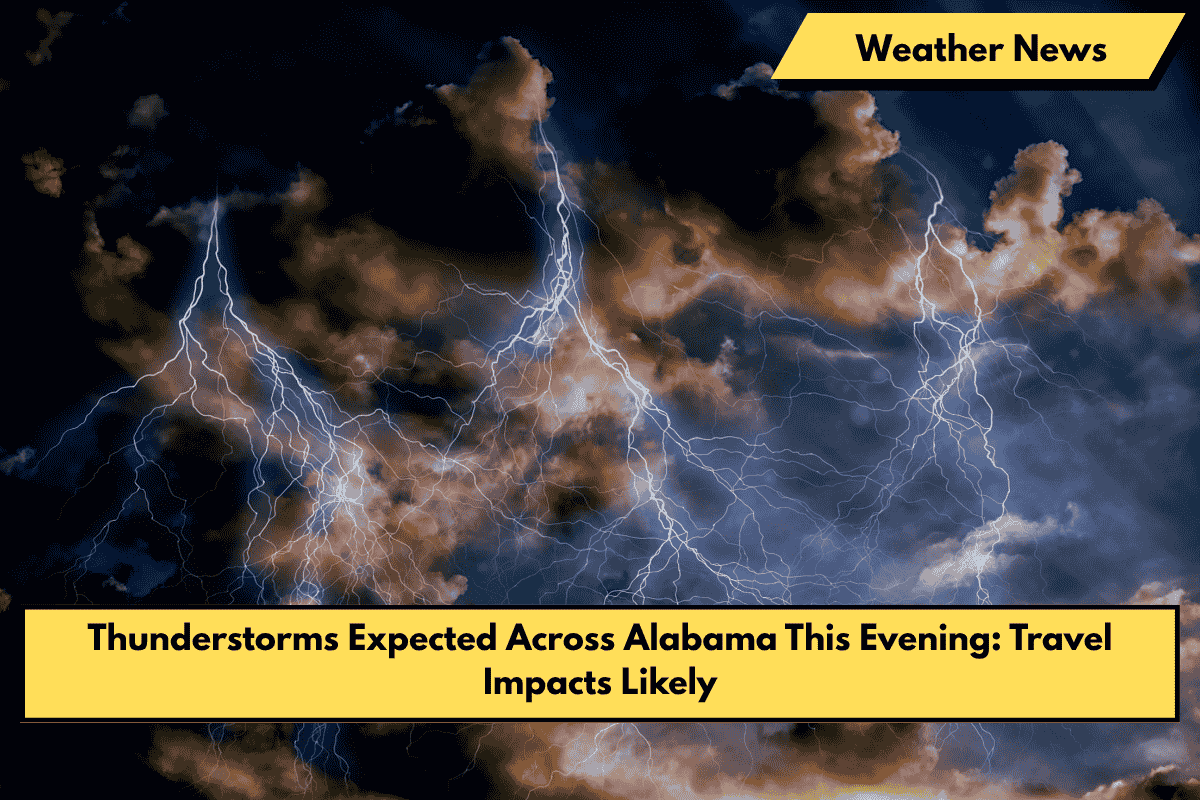 Weather News

Thunderstorms Expected Across Alabama This Evening: Travel Impacts Likely